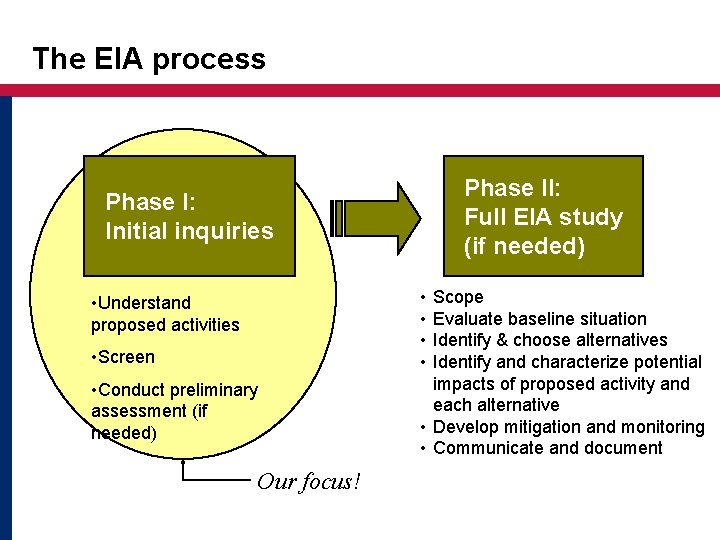 The EIA process

Phase I:
Initial inquiries

•Understand proposed activities

•Screen

•Conduct preliminary assessment (if needed)

Our focus!

Phase II:
Full EIA study
(if needed)

• Scope
• Evaluate baseline situation
• Identify & choose alternatives
• Identify and characterize potential impacts of proposed activity and each alternative
• Develop mitigation and monitoring
• Communicate and document